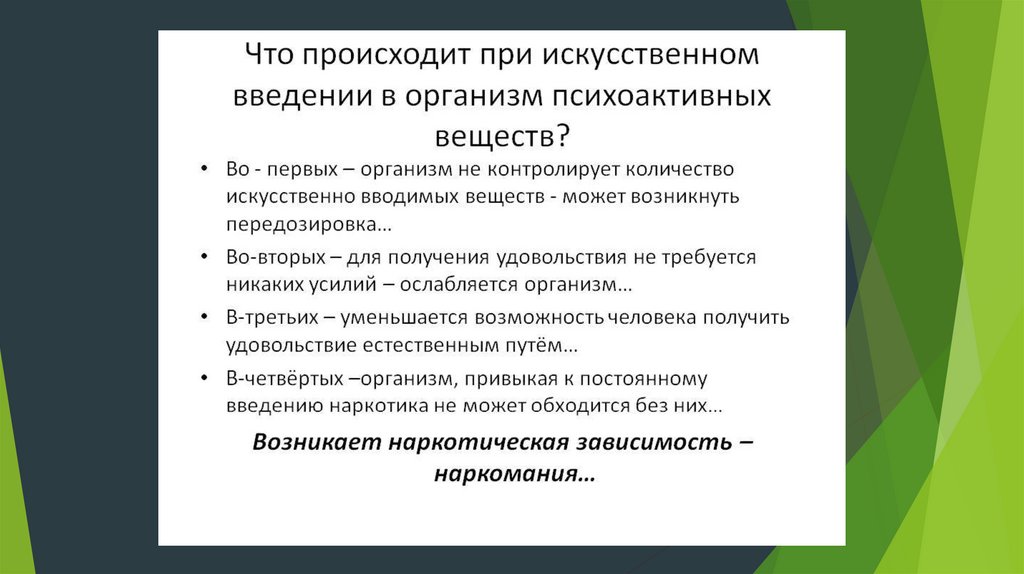 Что происходит при искусственном введении в организм психоактивных веществ?

• Во - первых – организм не контролирует количество искусственно вводимых веществ - может возникнуть передозировка…

• Во-вторых – для получения удовольствия не требуется никаких усилий – ослабляется организм…

• В-третьих – уменьшается возможность человека получить удовольствие естественным путём…

• В-четвёртых –организм, привыкая к постоянному введению наркотика не может обходится без них…

Возникает наркотическая зависимость – наркомания…